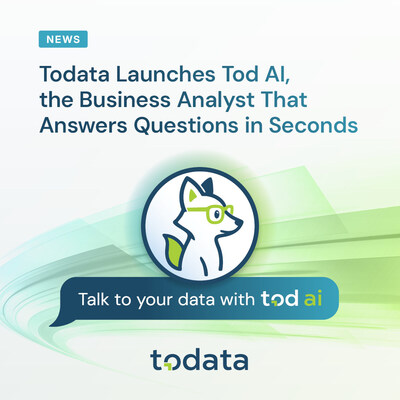 NEWS

Todata Launches Tod AI, the Business Analyst That Answers Questions in Seconds

Talk to your data with tod ai

todata